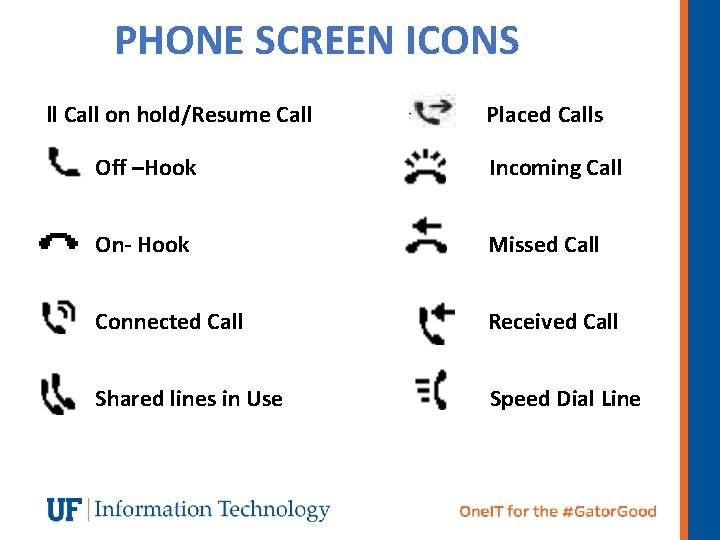 PHONE SCREEN ICONS

ll Call on hold/Resume Call

Off –Hook

On- Hook

Connected Call

Shared lines in Use

Placed Calls

Incoming Call

Missed Call

Received Call

Speed Dial Line

UF | Information Technology

OneIT for the #GatorGood